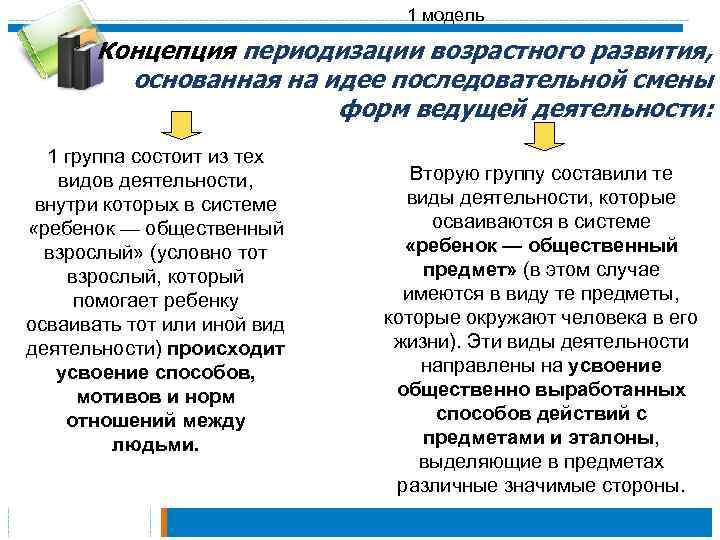 1 модель

Концепция периодизации возрастного развития, основанная на идее последовательной смены форм ведущей деятельности:

1 группа состоит из тех видов деятельности, внутри которых в системе «ребенок — общественный взрослый» (условно тот взрослый, который помогает ребенку осваивать тот или иной вид деятельности) происходит усвоение способов, мотивов и норм отношений между людьми.

Вторую группу составили те виды деятельности, которые осваиваются в системе «ребенок — общественный предмет» (в этом случае имеются в виду те предметы, которые окружают человека в его жизни). Эти виды деятельности направлены на усвоение общественно выработанных способов действий с предметами и эталоны, выделяющие в предметах различные значимые стороны.